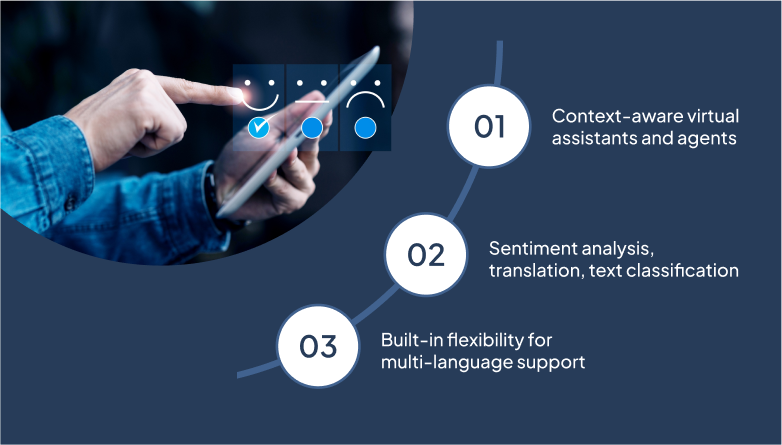 01
Context-aware virtual assistants and agents

02
Sentiment analysis, translation, text classification

03
Built-in flexibility for multi-language support